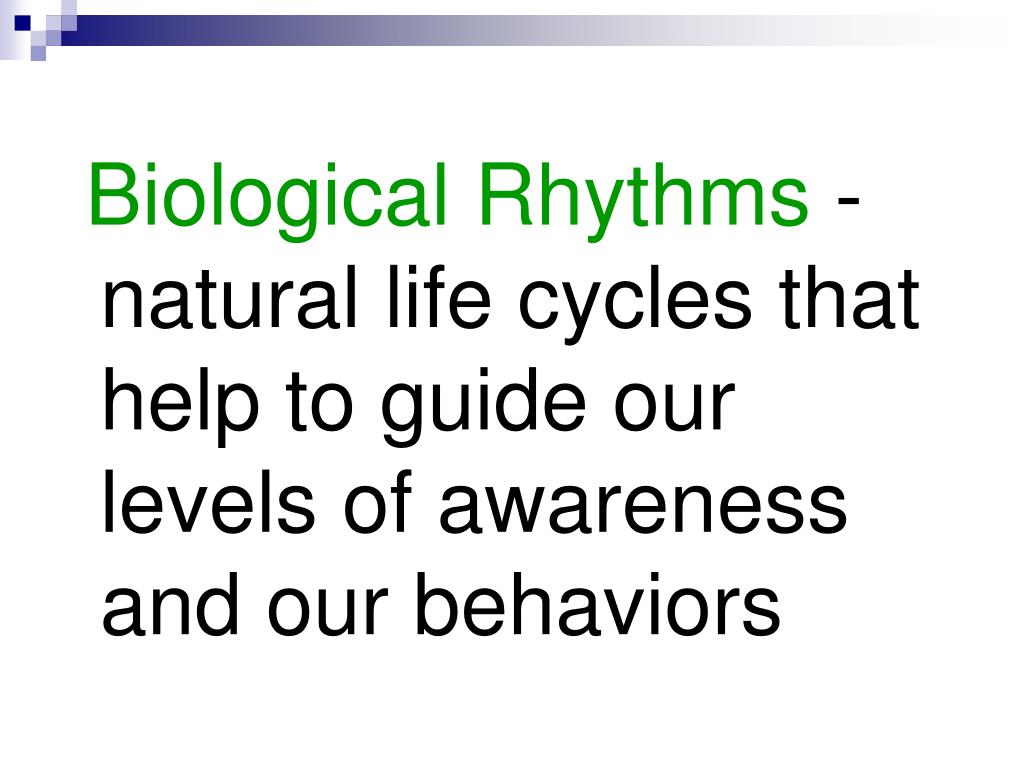 Biological Rhythms - natural life cycles that help to guide our levels of awareness and our behaviors